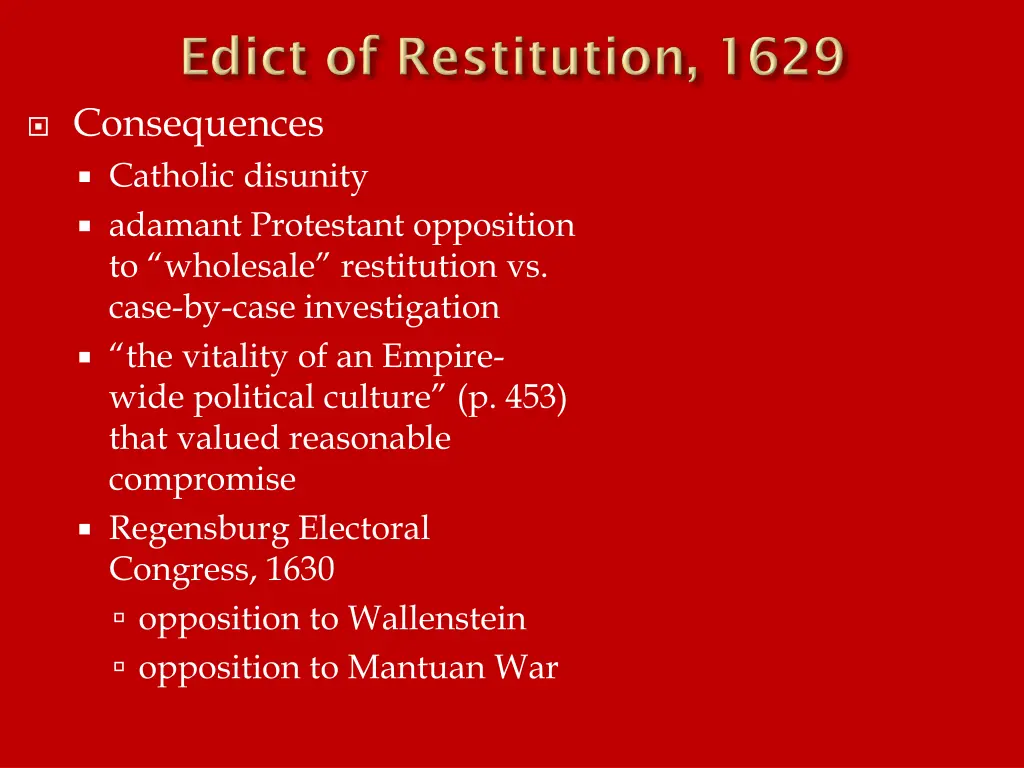 Edict of Restitution, 1629

Consequences

Catholic disunity

adamant Protestant opposition to “wholesale” restitution vs. case-by-case investigation

“the vitality of an Empire-wide political culture” (p. 453) that valued reasonable compromise

Regensburg Electoral Congress, 1630

opposition to Wallenstein

opposition to Mantuan War